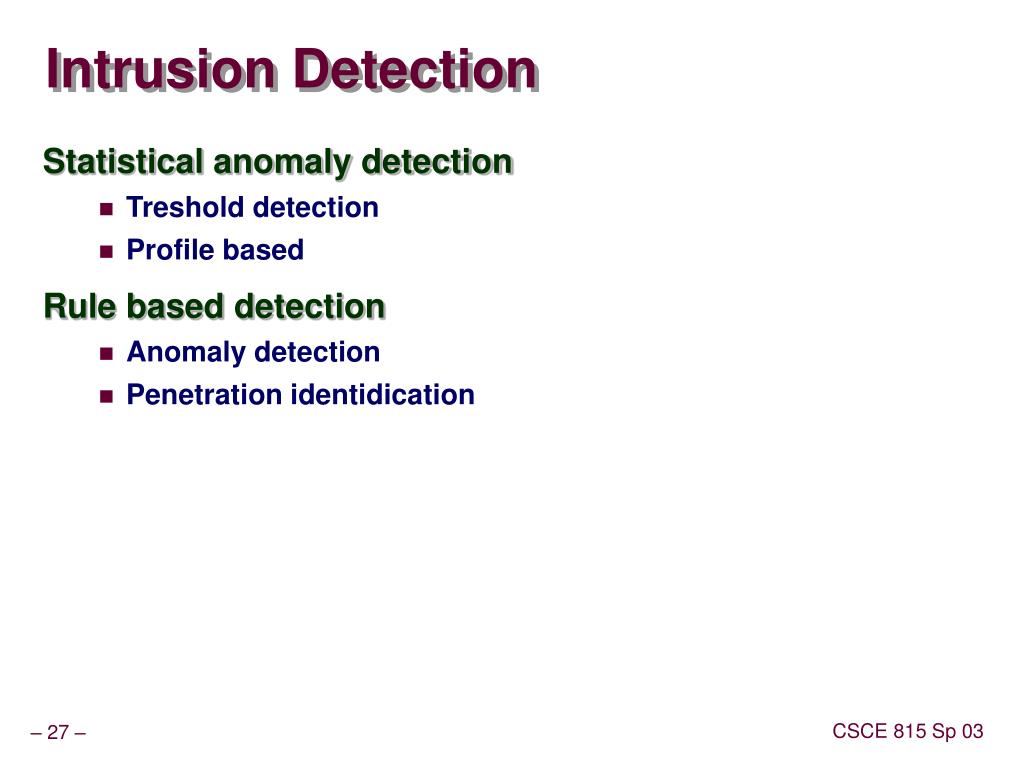 Intrusion Detection

Statistical anomaly detection

- Treshold detection
- Profile based

Rule based detection

- Anomaly detection
- Penetration identidication

– 27 –

CSCE 815 Sp 03